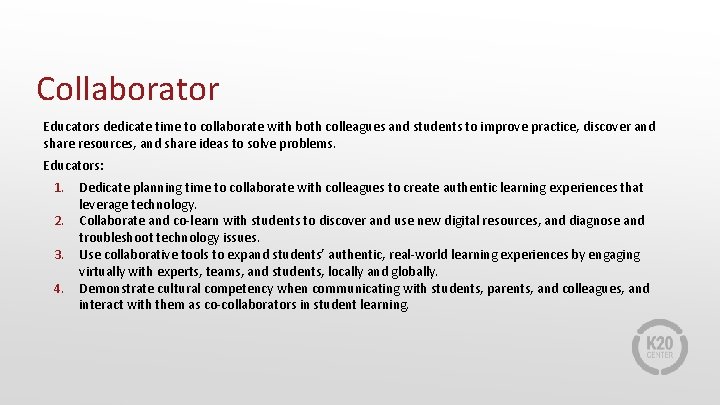 Collaborator

Educators dedicate time to collaborate with both colleagues and students to improve practice, discover and share resources, and share ideas to solve problems.

Educators:

1. Dedicate planning time to collaborate with colleagues to create authentic learning experiences that leverage technology.
2. Collaborate and co-learn with students to discover and use new digital resources, and diagnose and troubleshoot technology issues.
3. Use collaborative tools to expand students' authentic, real-world learning experiences by engaging virtually with experts, teams, and students, locally and globally.
4. Demonstrate cultural competency when communicating with students, parents, and colleagues, and interact with them as co-collaborators in student learning.

K20 CENTER